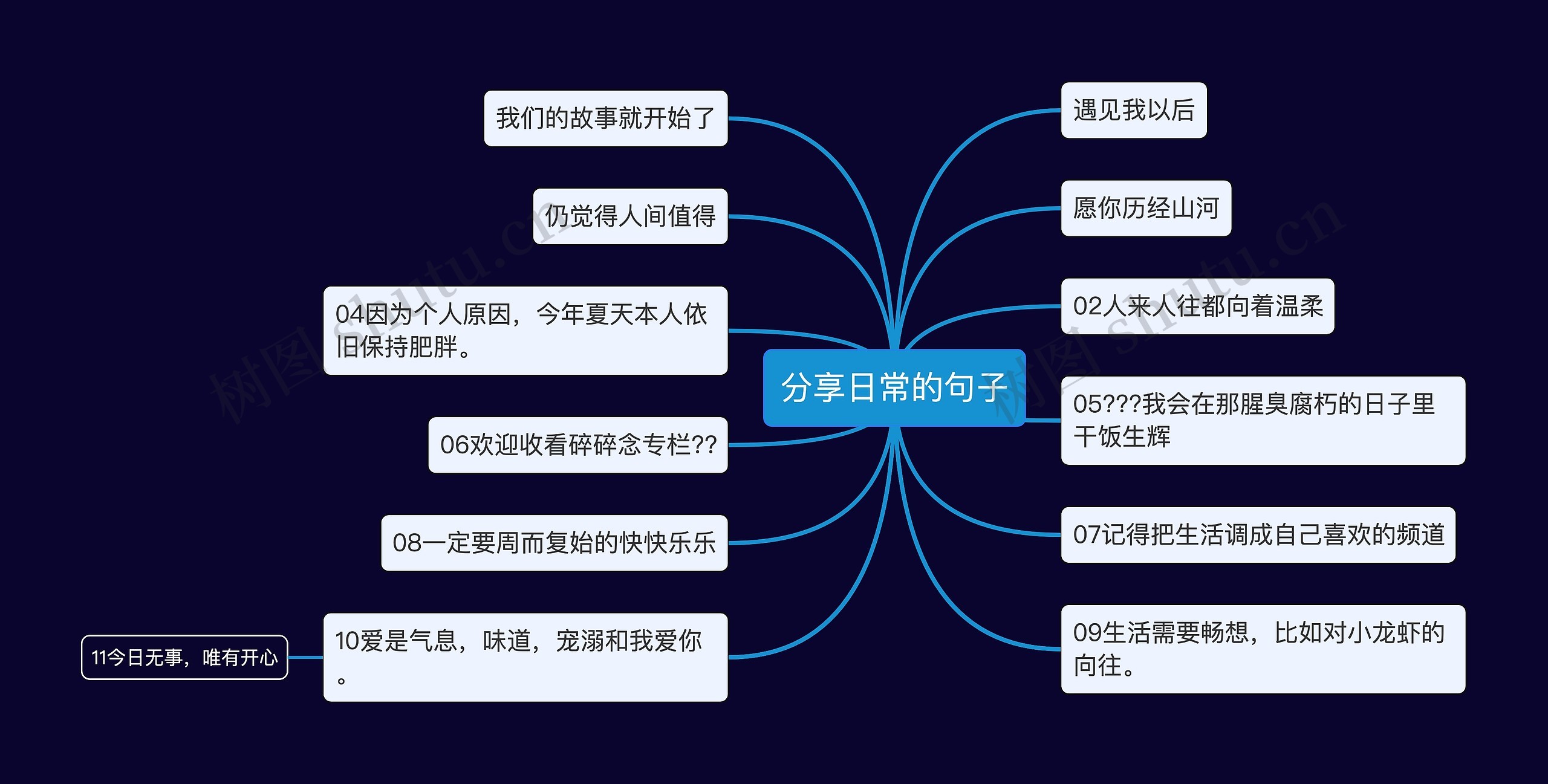 分享日常的句子

我们的故事就开始了

仍觉得人间值得

04因为个人原因，今年夏天本人依旧保持肥胖。

06欢迎收看碎碎念专栏??

08一定要周而复始的快快乐乐

10爱是气息，味道，宠溺和我爱你。

11今日无事，唯有开心

遇见我以后

愿你历经山河

02人来人往都向着温柔

05???我会在那腥臭腐朽的日子里干饭生辉

07记得把生活调成自己喜欢的频道

09生活需要畅想，比如对小龙虾的向往。

树图 shutu.cn

树图 shutu.cn